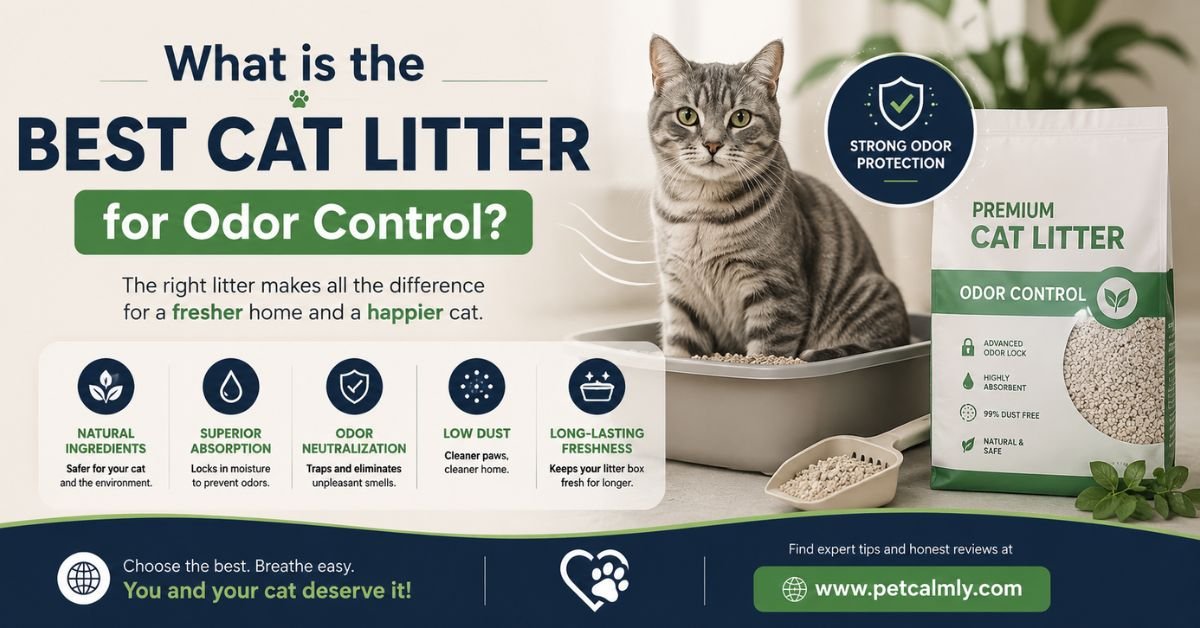 What is the

BEST CAT LITTER

for Odor Control?

The right litter makes all the difference for a fresher home and a happier cat.

NATURAL INGREDIENTS
Safer for your cat and the environment.

SUPERIOR ABSORPTION
Locks in moisture to prevent odors.

ODOR NEUTRALIZATION
Traps and eliminates unpleasant smells.

LOW DUST
Cleaner paws, cleaner home.

LONG-LASTING FRESHNESS
Keeps your litter box fresh for longer.

STRONG ODOR PROTECTION

PREMIUM
CAT LITTER

ODOR CONTROL

ADVANCED ODOR LOCK

HIGHLY ABSORBENT

99% DUST FREE

NATURAL & SAFE

Choose the best. Breathe easy.
You and your cat deserve it!

Find expert tips and honest reviews at

www.petcalmly.com